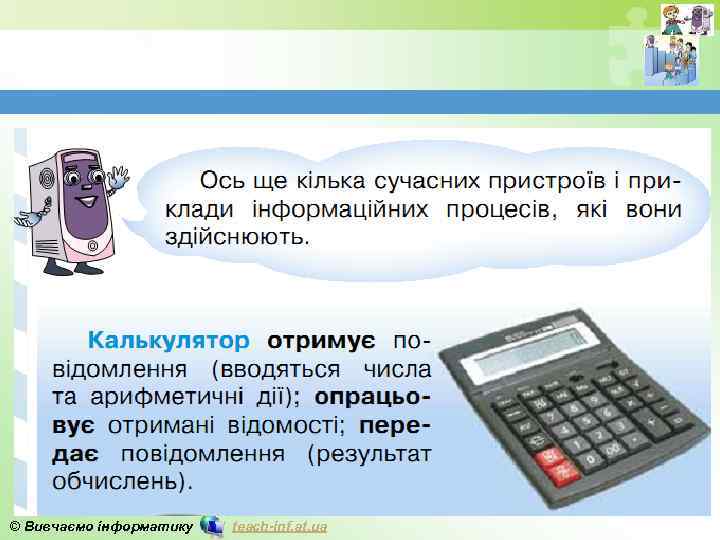 Ось ще кілька сучасних пристроїв і приклади інформаційних процесів, які вони здійснюють.

Калькулятор отримує повідомлення (вводяться числа та арифметичні дії); опрацьовує отримані відомості; передає повідомлення (результат обчислень).

© Вивчаємо інформатику teach-inf.at.ua